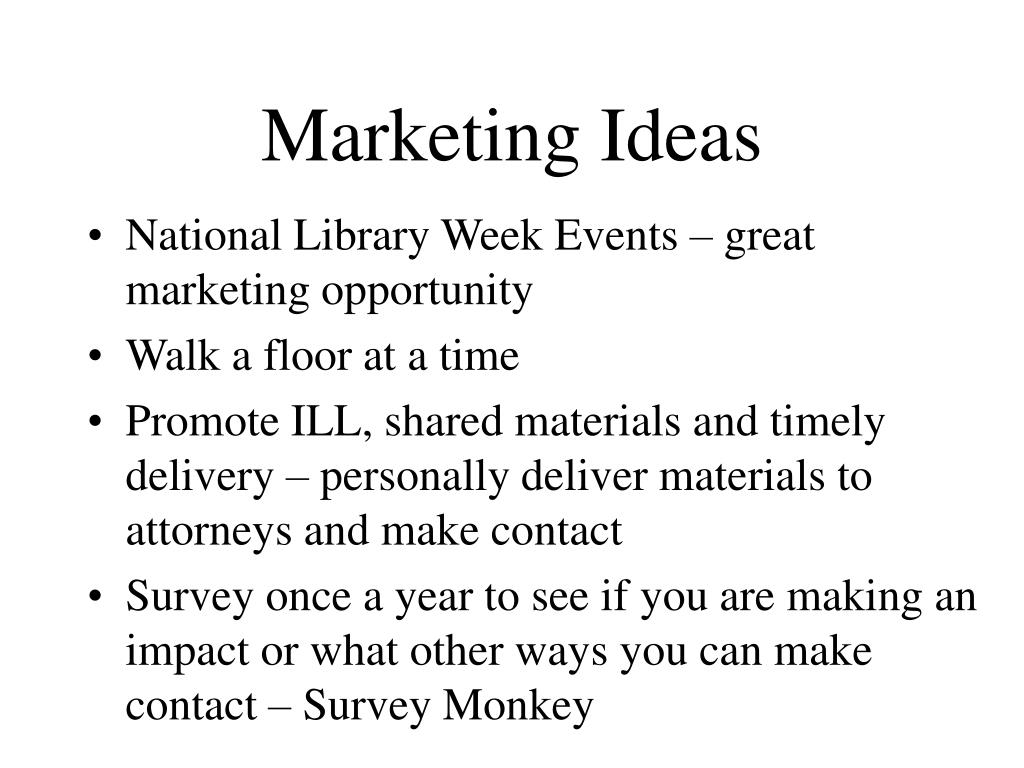 Marketing Ideas

• National Library Week Events – great marketing opportunity
• Walk a floor at a time
• Promote ILL, shared materials and timely delivery – personally deliver materials to attorneys and make contact
• Survey once a year to see if you are making an impact or what other ways you can make contact – Survey Monkey